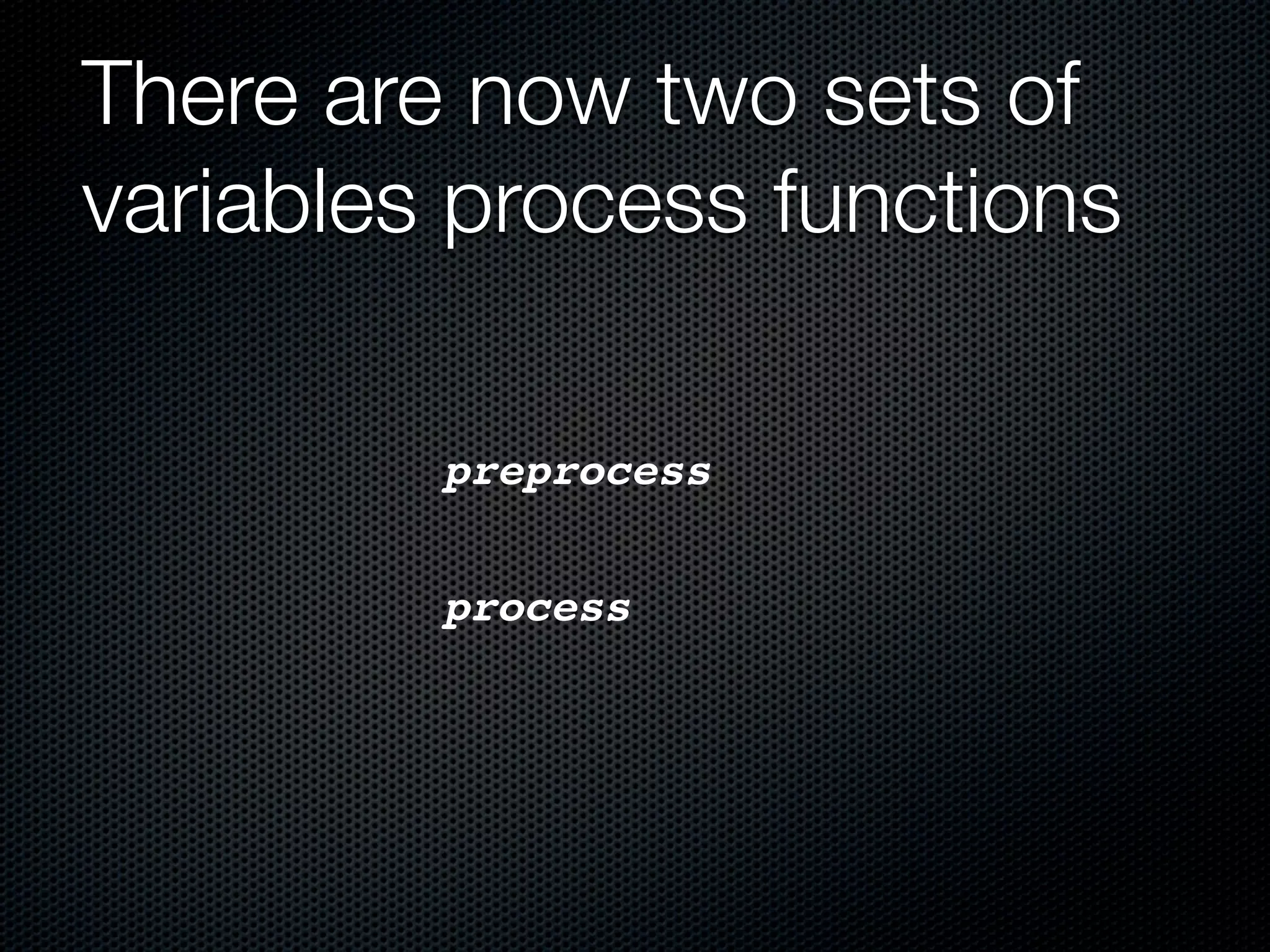 There are now two sets of variables process functions

preprocess

process